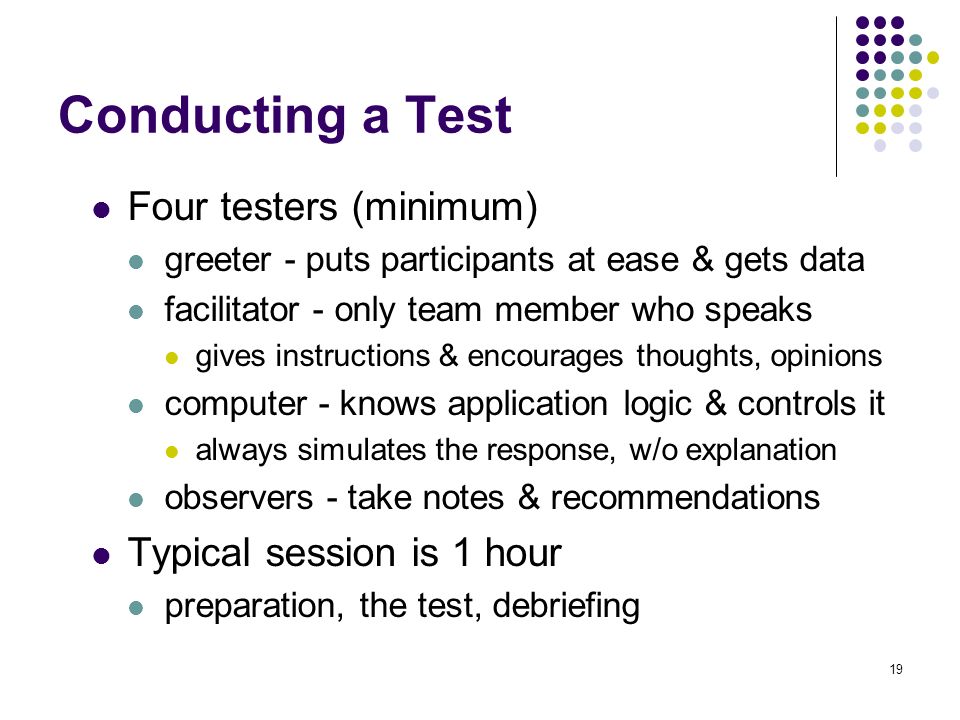 Conducting a Test

- Four testers (minimum)
  - greeter - puts participants at ease & gets data
  - facilitator - only team member who speaks
    - gives instructions & encourages thoughts, opinions
  - computer - knows application logic & controls it
    - always simulates the response, w/o explanation
  - observers - take notes & recommendations
- Typical session is 1 hour
  - preparation, the test, debriefing

19